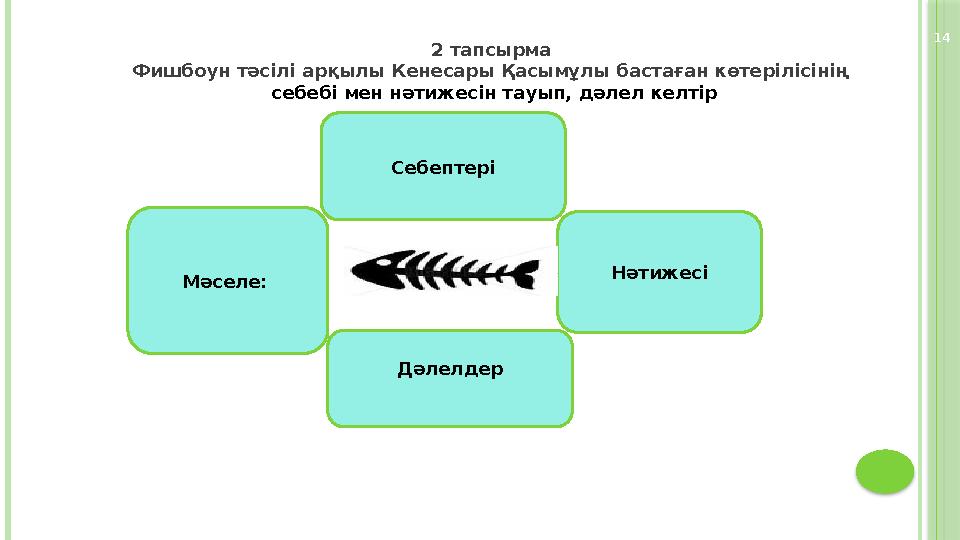 14

2 тапсырма
Фишбоун тәсілі арқылы Кенесары Қасымұлы бастаған көтерілісінің себебі мен нәтижесін тауып, дәлел келтір

Себептері

Мәселе:

Нәтижесі

Дәлелдер